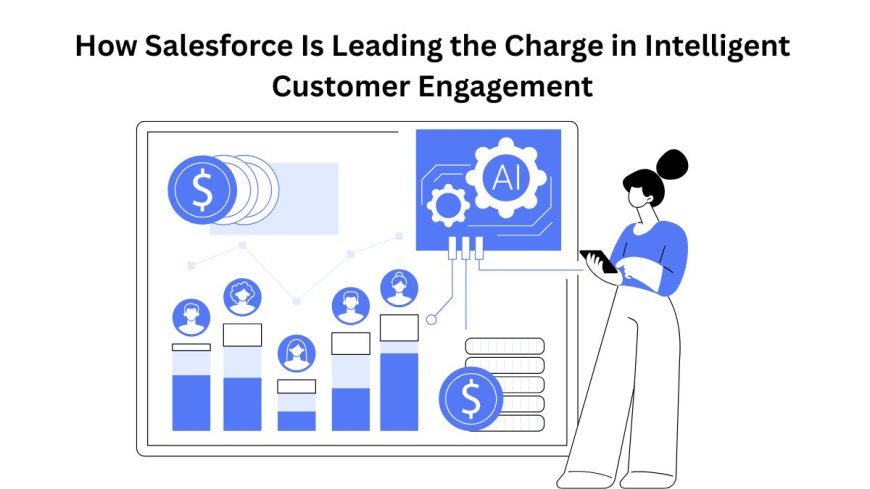 How Salesforce Is Leading the Charge in Intelligent Customer Engagement

$

AI

$